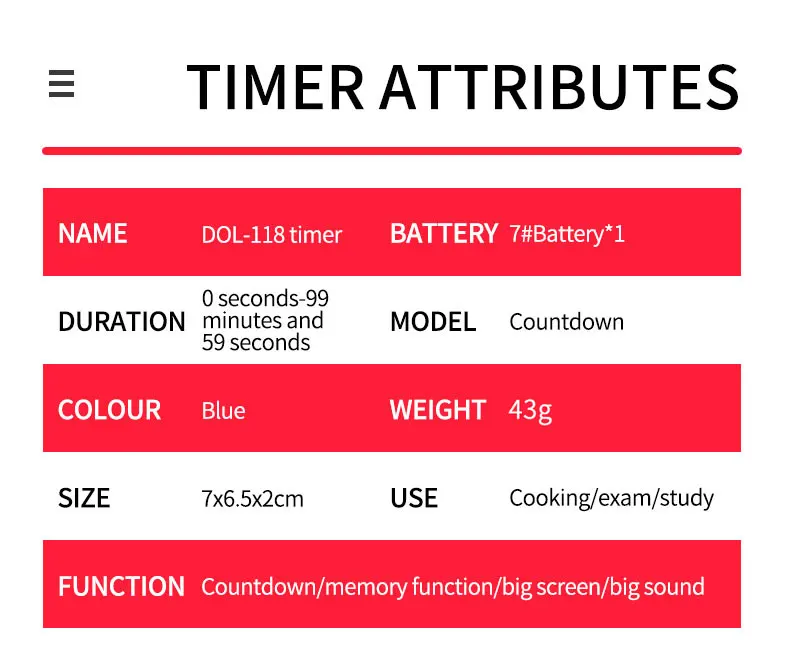 TIMER ATTRIBUTES

| NAME | DOL-118 timer | BATTERY | 7#Battery*1 |
|---|---|---|---|
| DURATION | 0 seconds-99 minutes and 59 seconds | MODEL | Countdown |
| COLOUR | Blue | WEIGHT | 43g |
| SIZE | 7x6.5x2cm | USE | Cooking/exam/study |
| FUNCTION | Countdown/memory function/big screen/big sound | | |